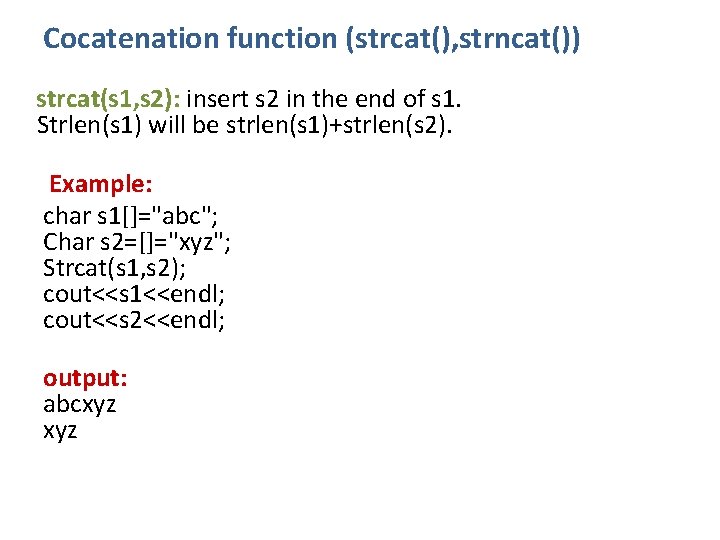 Cocatenation function (strcat(),strncat())

strcat(s1,s2): insert s2 in the end of s1.
Strlen(s1) will be strlen(s1)+strlen(s2).

Example:
char s1[]="abc";
Char s2=[]="xyz";
Strcat(s1,s2);
cout<<s1<<endl;
cout<<s2<<endl;

output:
abcxyz
xyz